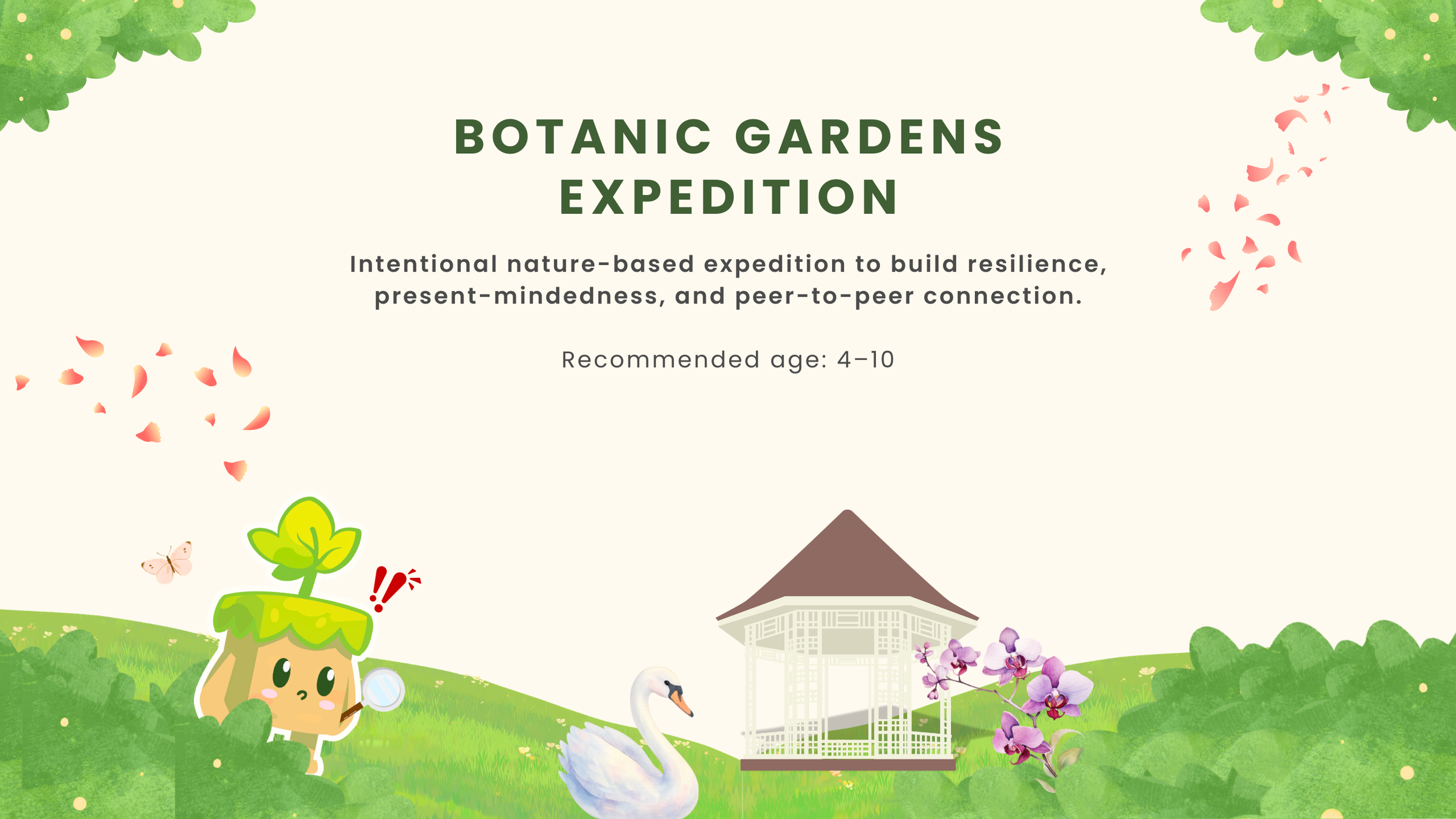 BOTANIC GARDENS EXPEDITION

Intentional nature-based expedition to build resilience, present-mindedness, and peer-to-peer connection.

Recommended age: 4–10